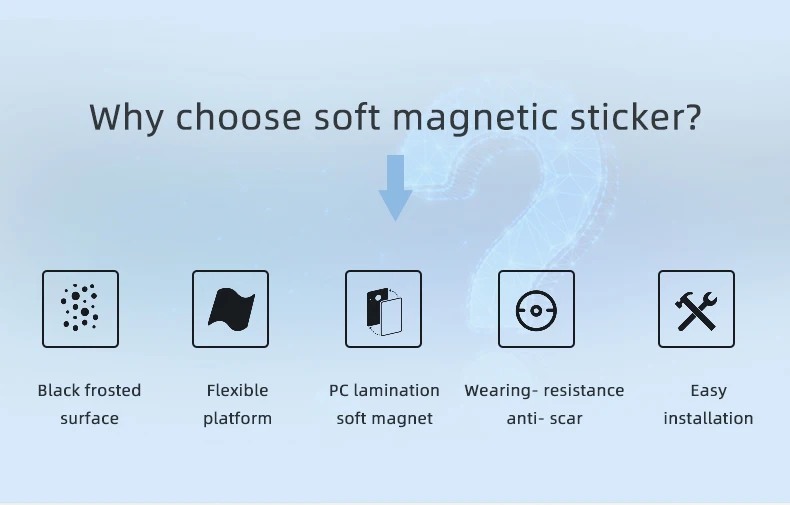 Why choose soft magnetic sticker?

Black frosted surface

Flexible platform

PC lamination soft magnet

Wearing- resistance anti- scar

Easy installation